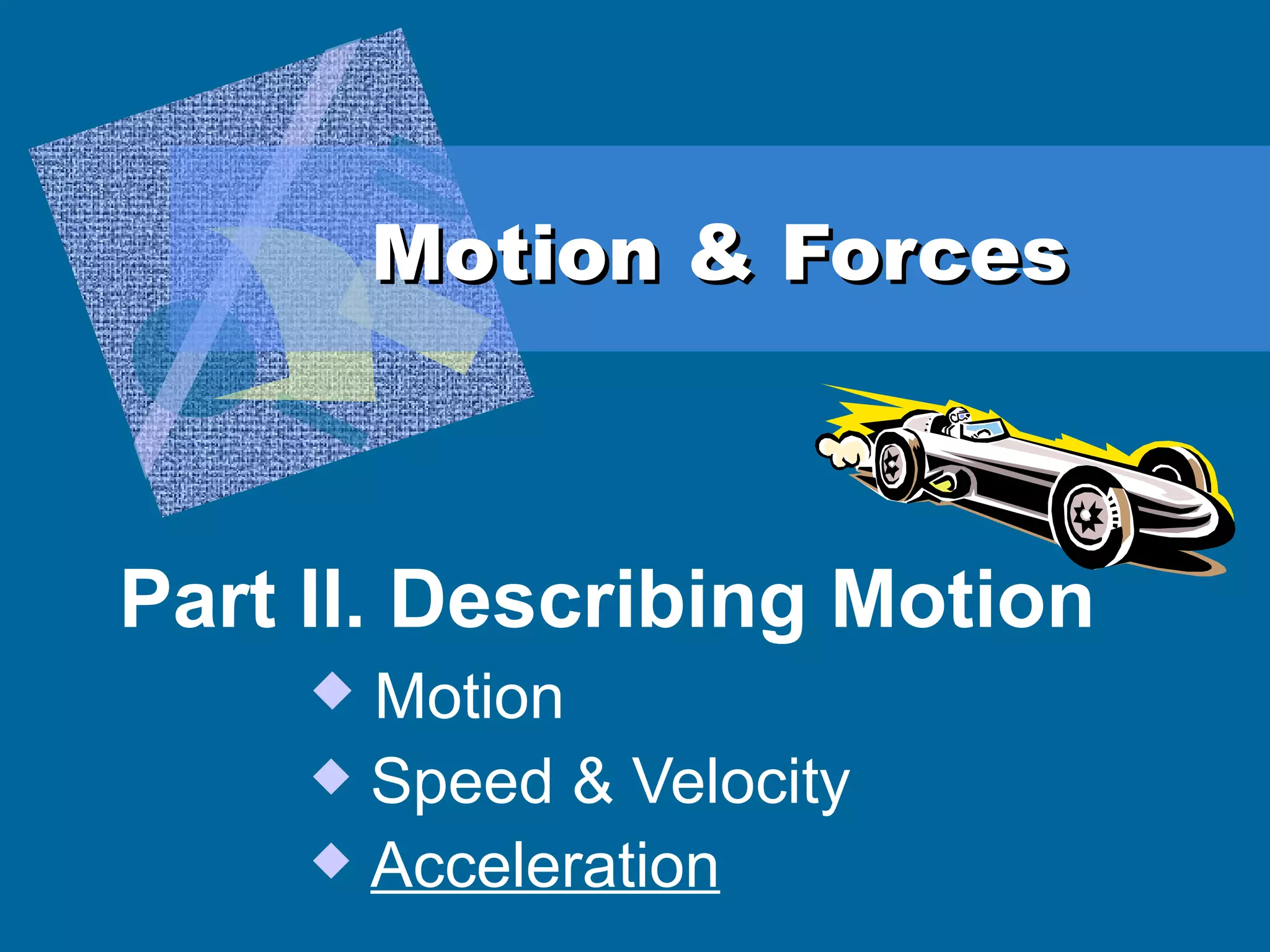 Motion & Forces

Part II. Describing Motion

◆ Motion
◆ Speed & Velocity
◆ Acceleration